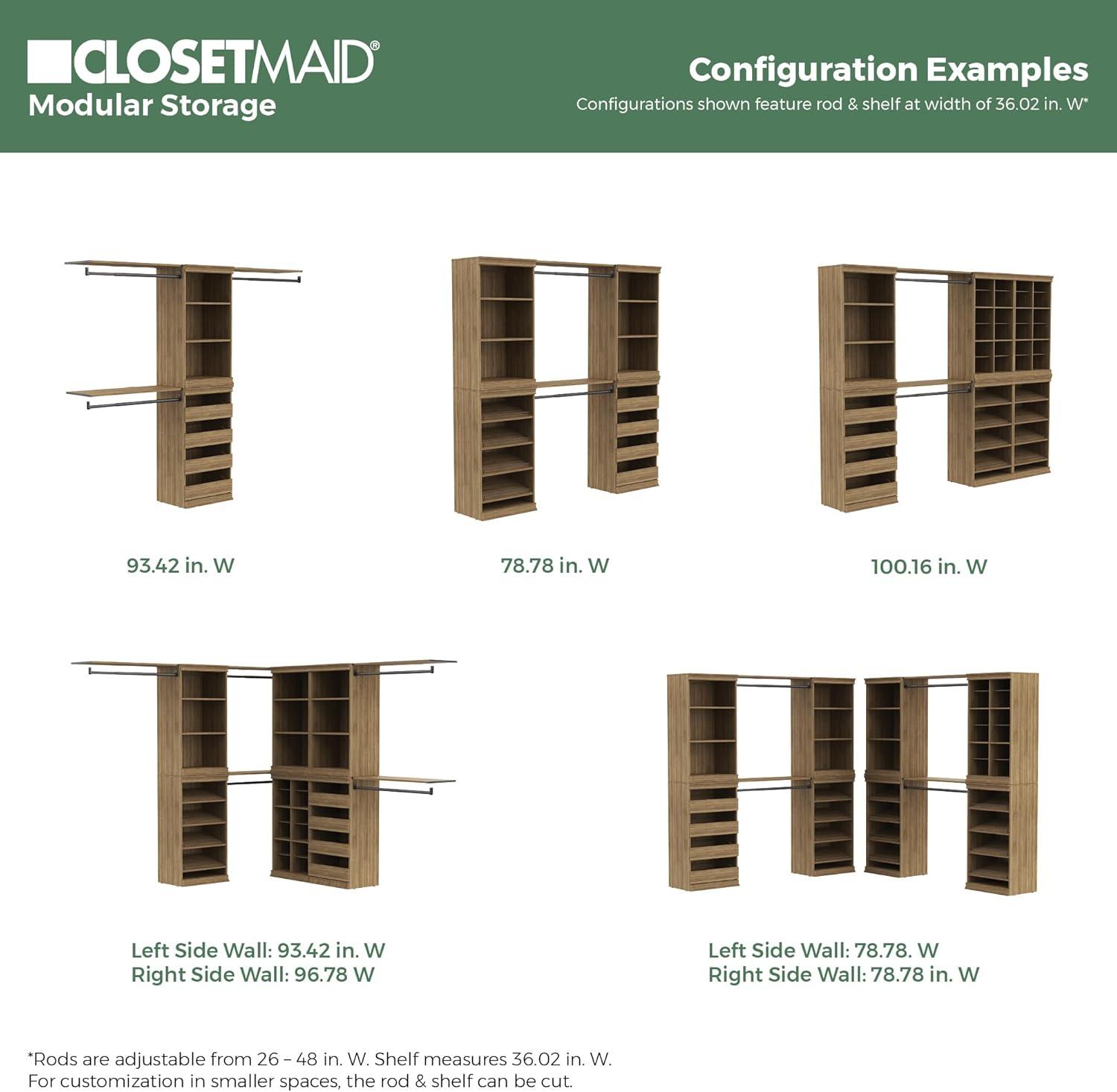 CLOSETMAID®
Modular Storage

Configuration Examples
Configurations shown feature rod & shelf at width of 36.02 in. W*

93.42 in. W

78.78 in. W

100.16 in. W

Left Side Wall: 93.42 in. W
Right Side Wall: 96.78 W

Left Side Wall: 78.78. W
Right Side Wall: 78.78 in. W

*Rods are adjustable from 26 – 48 in. W. Shelf measures 36.02 in. W. For customization in smaller spaces, the rod & shelf can be cut.